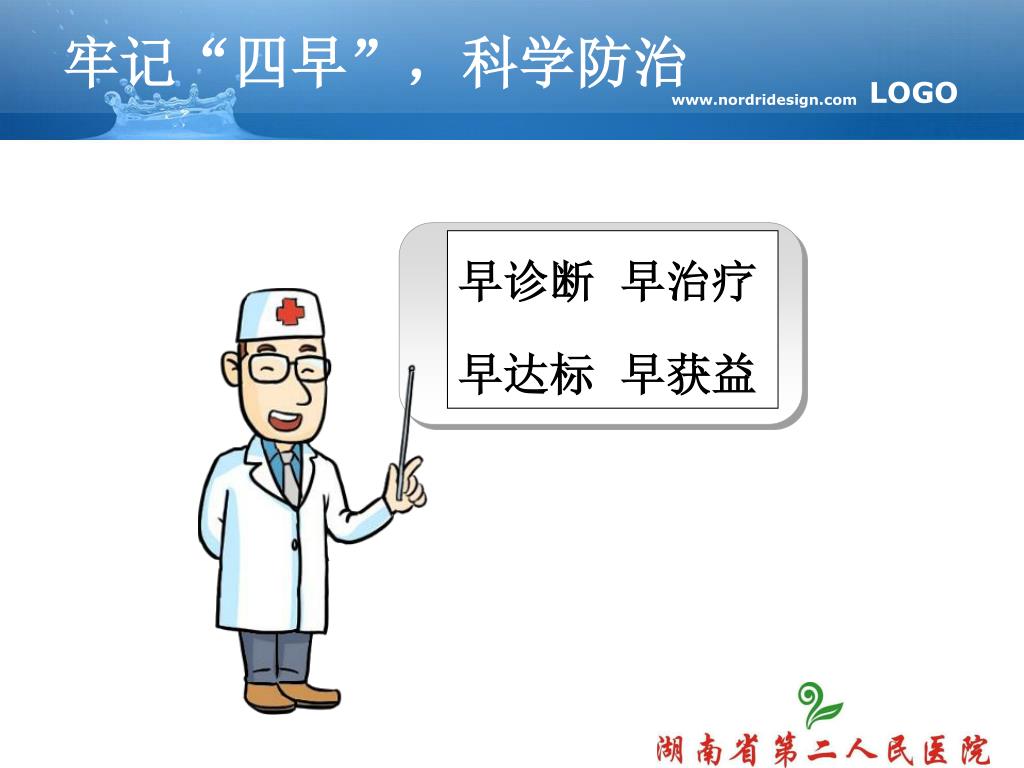 牢记“四早”，科学防治

www.nordridesign.com LOGO

早诊断 早治疗

早达标 早获益

湖南省第二人民医院